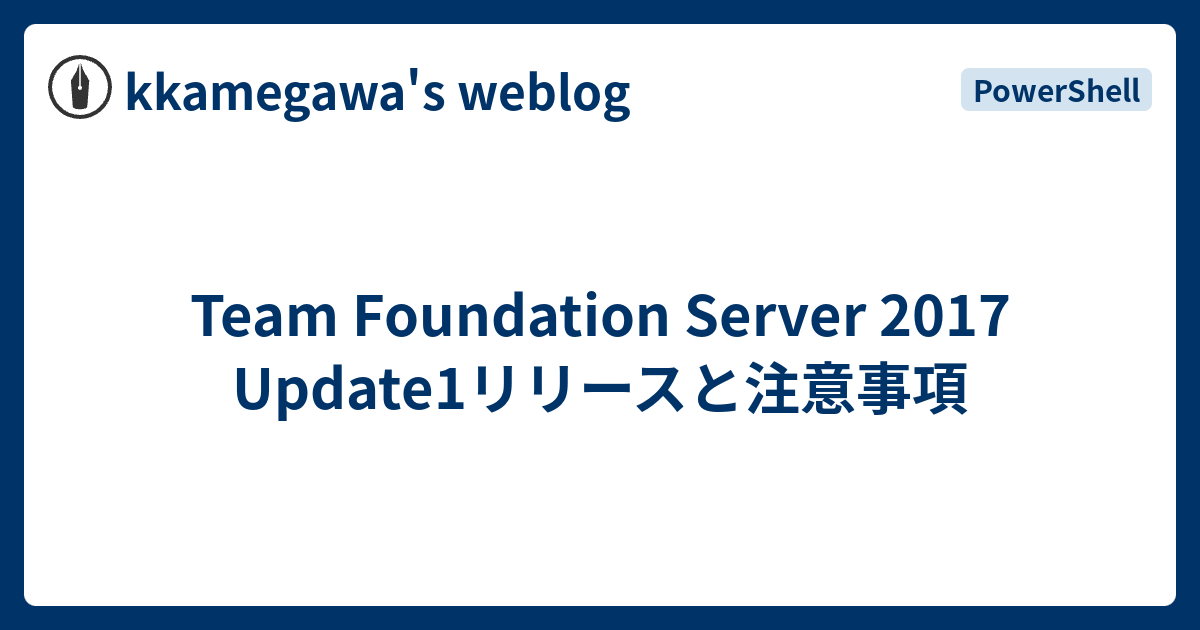 kkamegawa's weblog

PowerShell

Team Foundation Server 2017 Update1リリースと注意事項